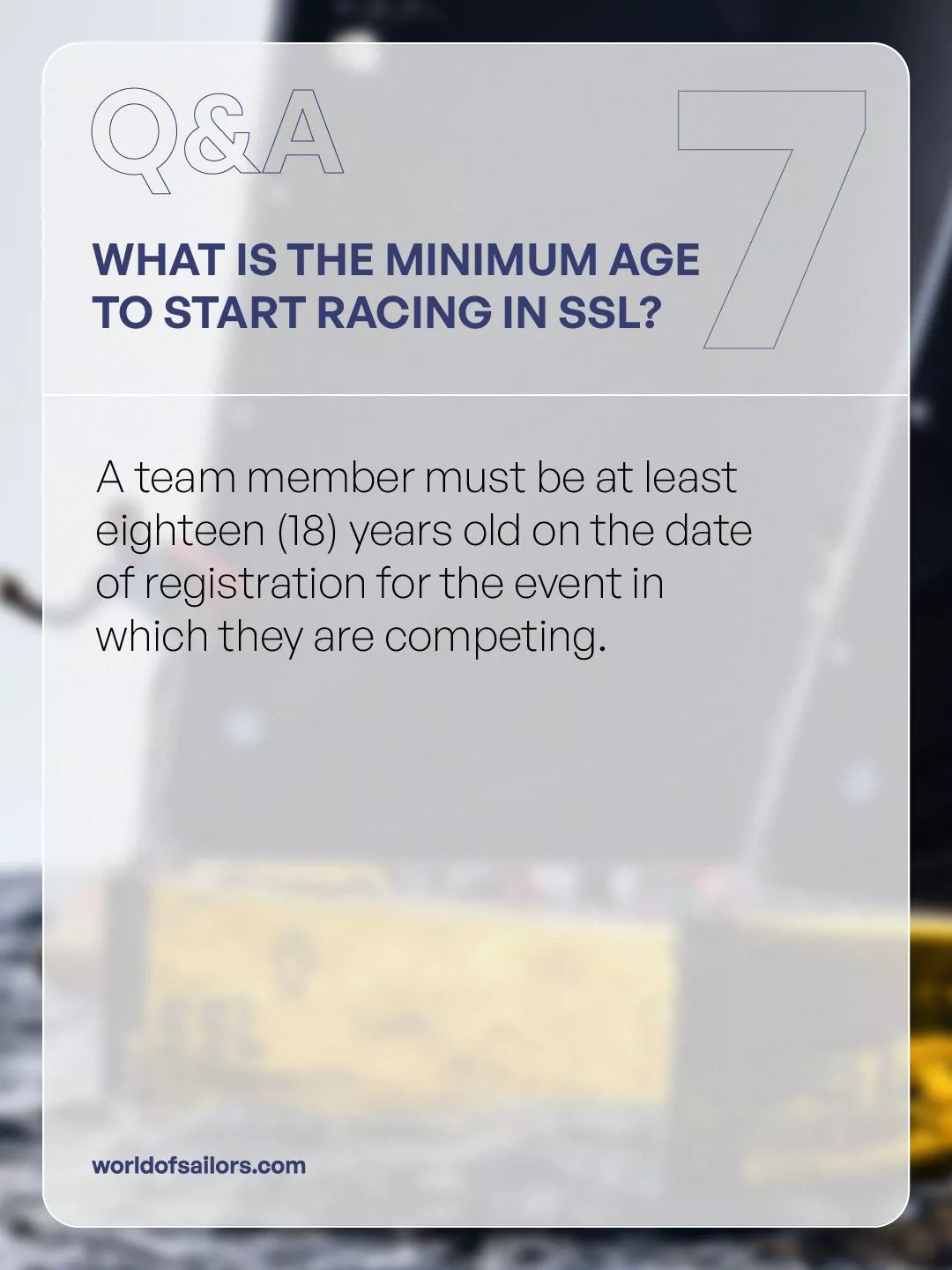 Q&A

7

WHAT IS THE MINIMUM AGE TO START RACING IN SSL?

A team member must be at least eighteen (18) years old on the date of registration for the event in which they are competing.

worldofsailors.com